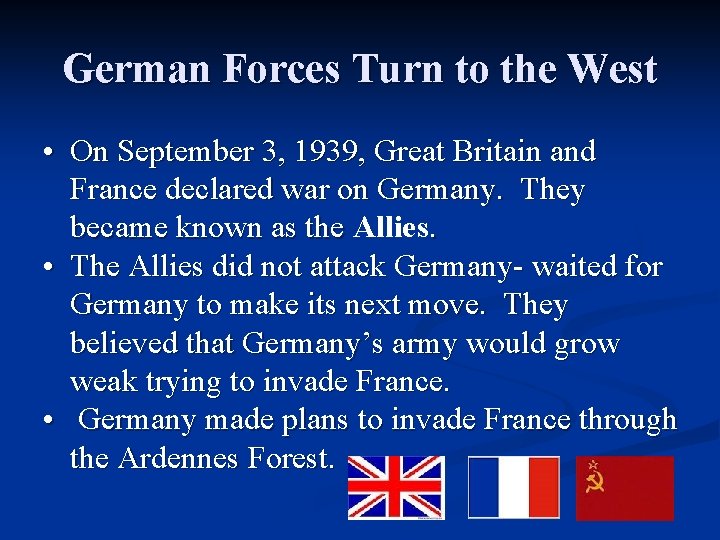 German Forces Turn to the West

• On September 3, 1939, Great Britain and France declared war on Germany. They became known as the Allies.
• The Allies did not attack Germany- waited for Germany to make its next move. They believed that Germany’s army would grow weak trying to invade France.
• Germany made plans to invade France through the Ardennes Forest.